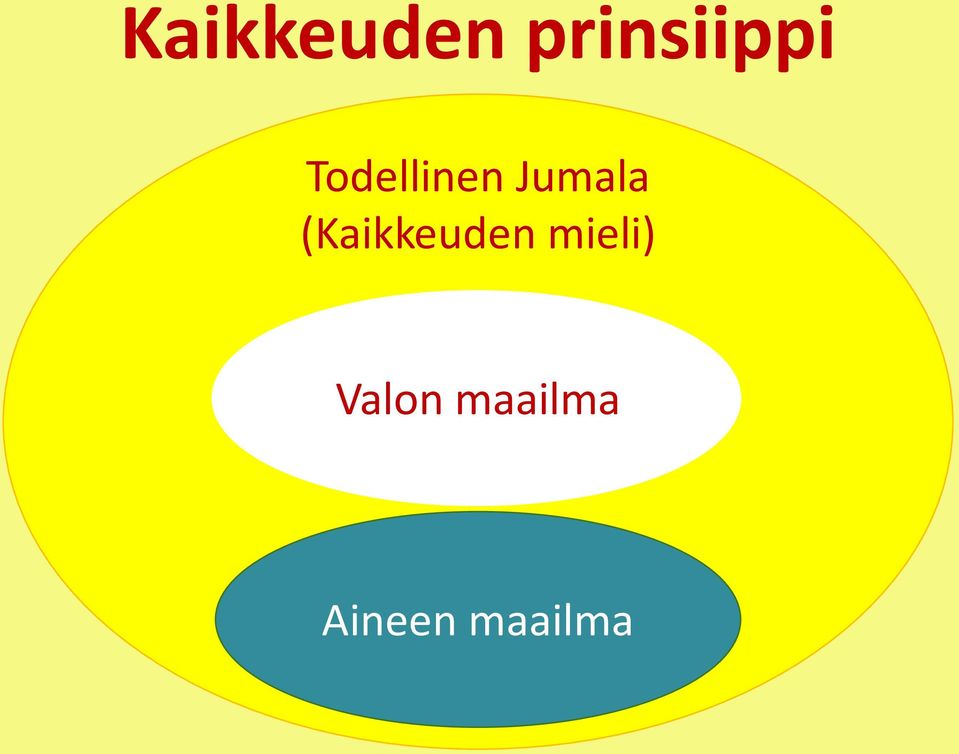 Kaikkeuden prinsiippi

Todellinen Jumala
(Kaikkeuden mieli)

Valon maailma

Aineen maailma